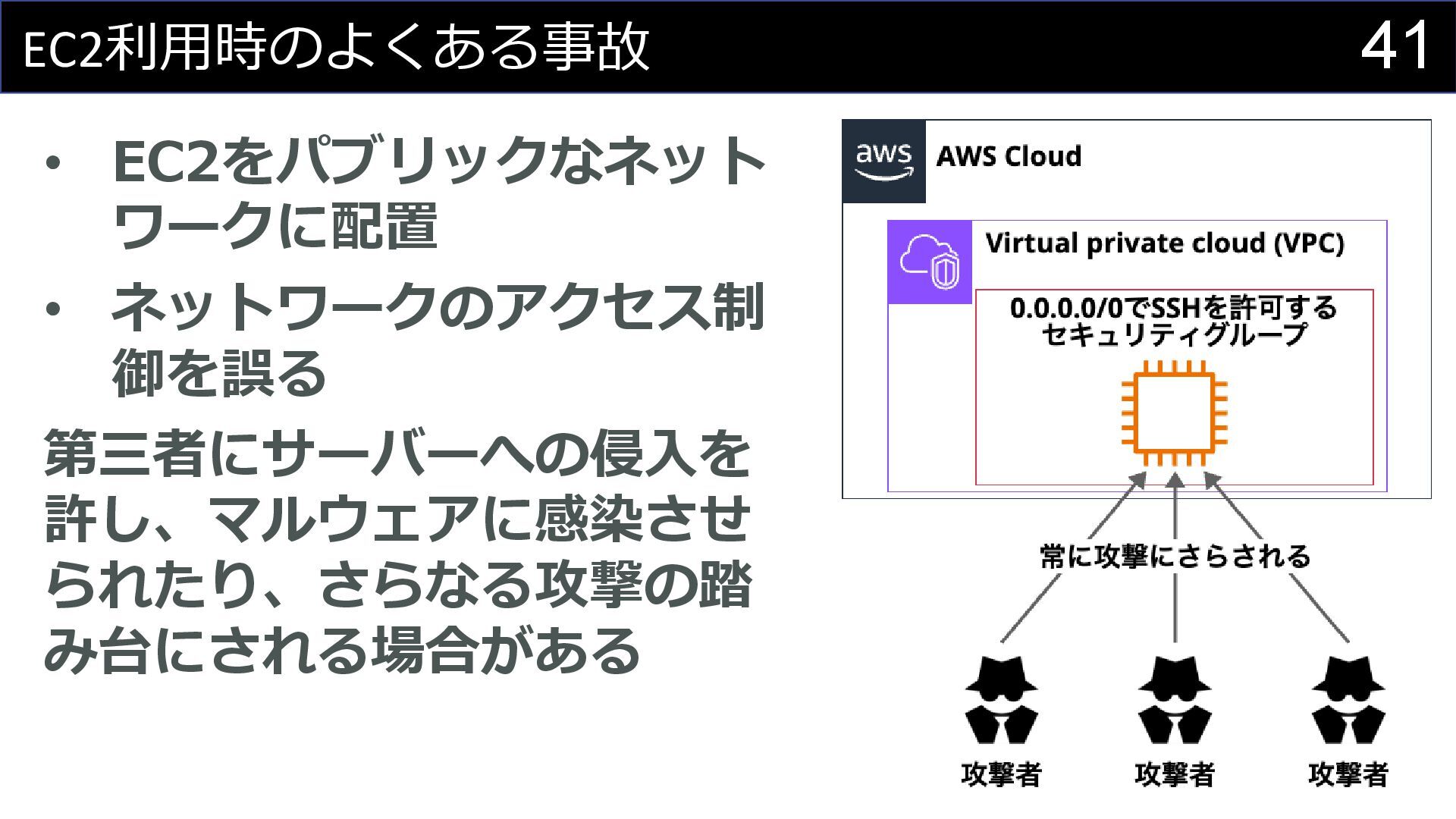 EC2利用時のよくある事故

41

• EC2をパブリックなネットワークに配置

• ネットワークのアクセス制御を誤る

第三者にサーバーへの侵入を許し、マルウェアに感染させられたり、さらなる攻撃の踏み台にされる場合がある

aws

AWS Cloud

Virtual private cloud (VPC)

0.0.0.0/0でSSHを許可するセキュリティグループ

常に攻撃にさらされる

攻撃者

攻撃者

攻撃者